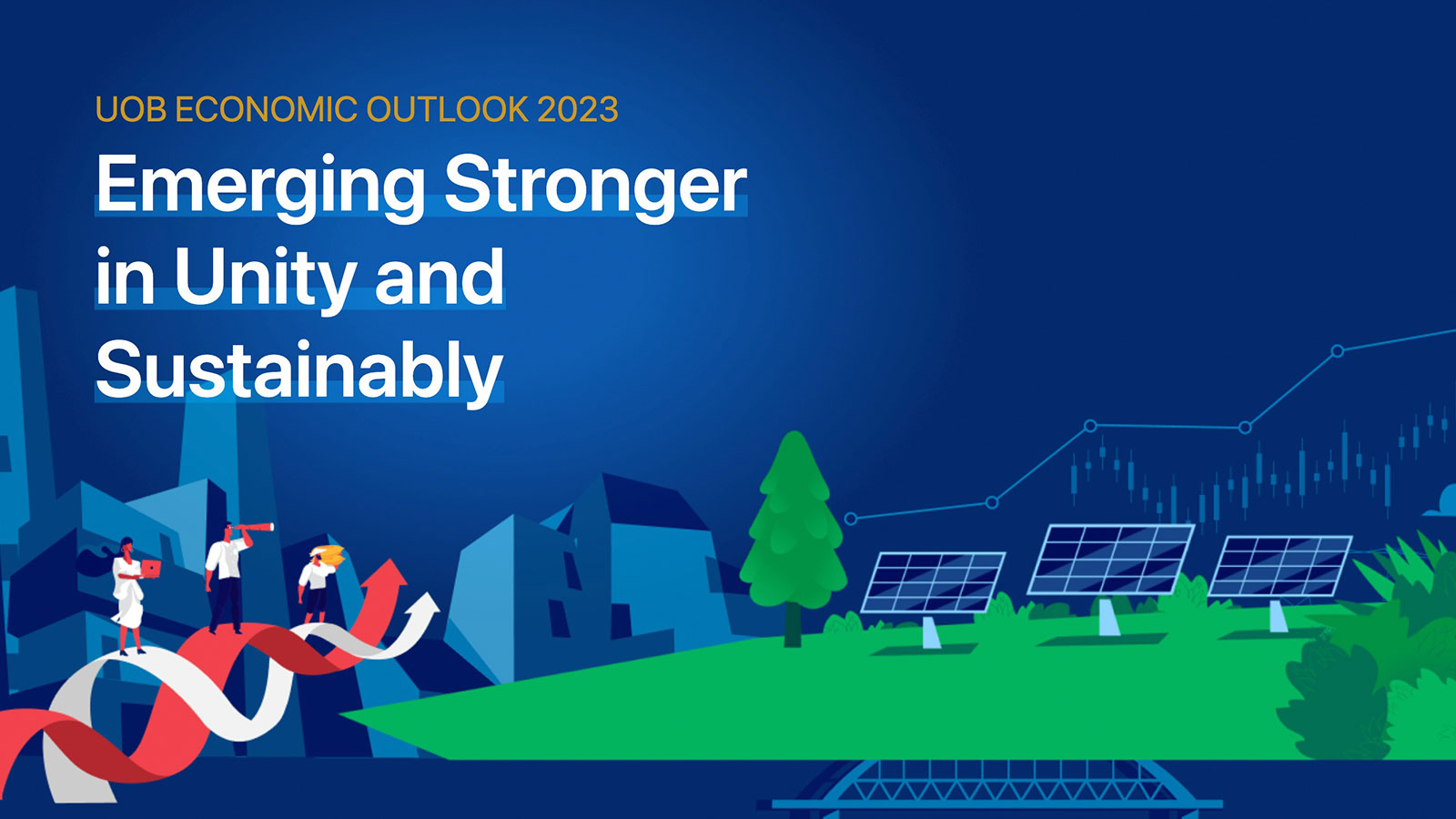 UOB ECONOMIC OUTLOOK 2023

Emerging Stronger in Unity and Sustainably